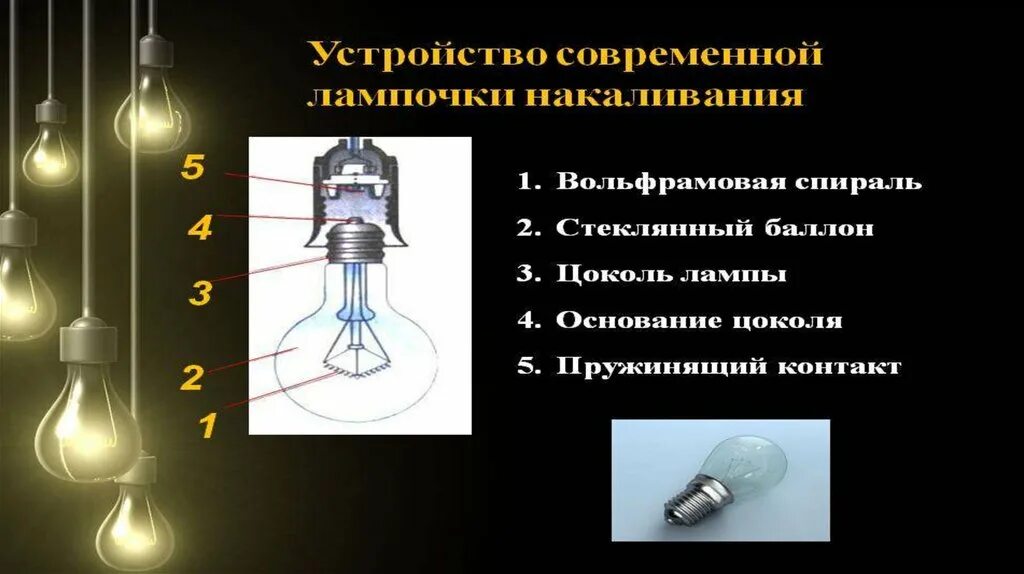 Устройство современной лампочки накаливания

5
4
3
2
1

1. Вольфрамовая спираль
2. Стеклянный баллон
3. Цоколь лампы
4. Основание цоколя
5. Пружинящий контакт